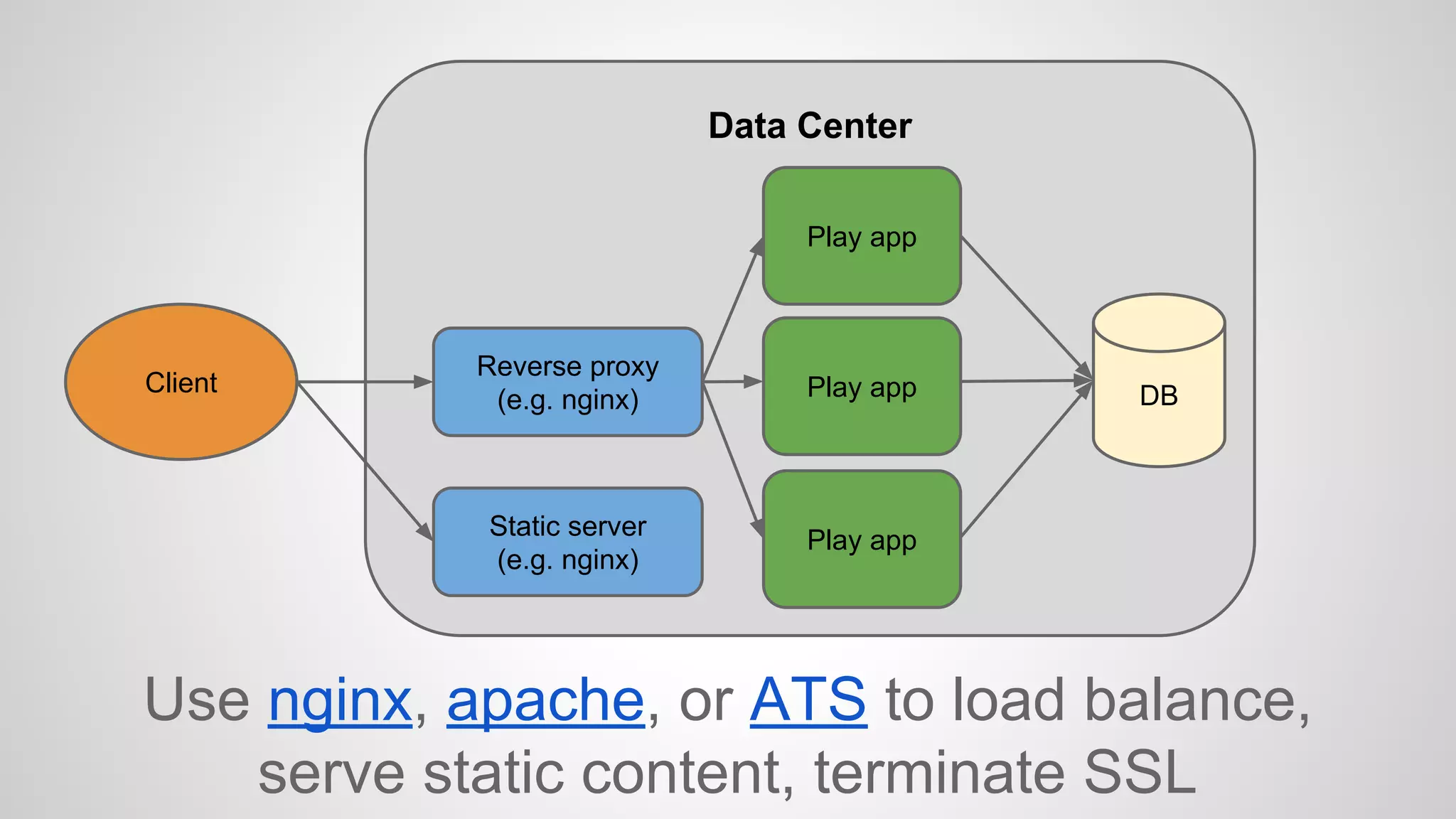 Data Center

Client

Reverse proxy
(e.g. nginx)

Static server
(e.g. nginx)

Play app

Play app

Play app

DB

Use nginx, apache, or ATS to load balance, serve static content, terminate SSL